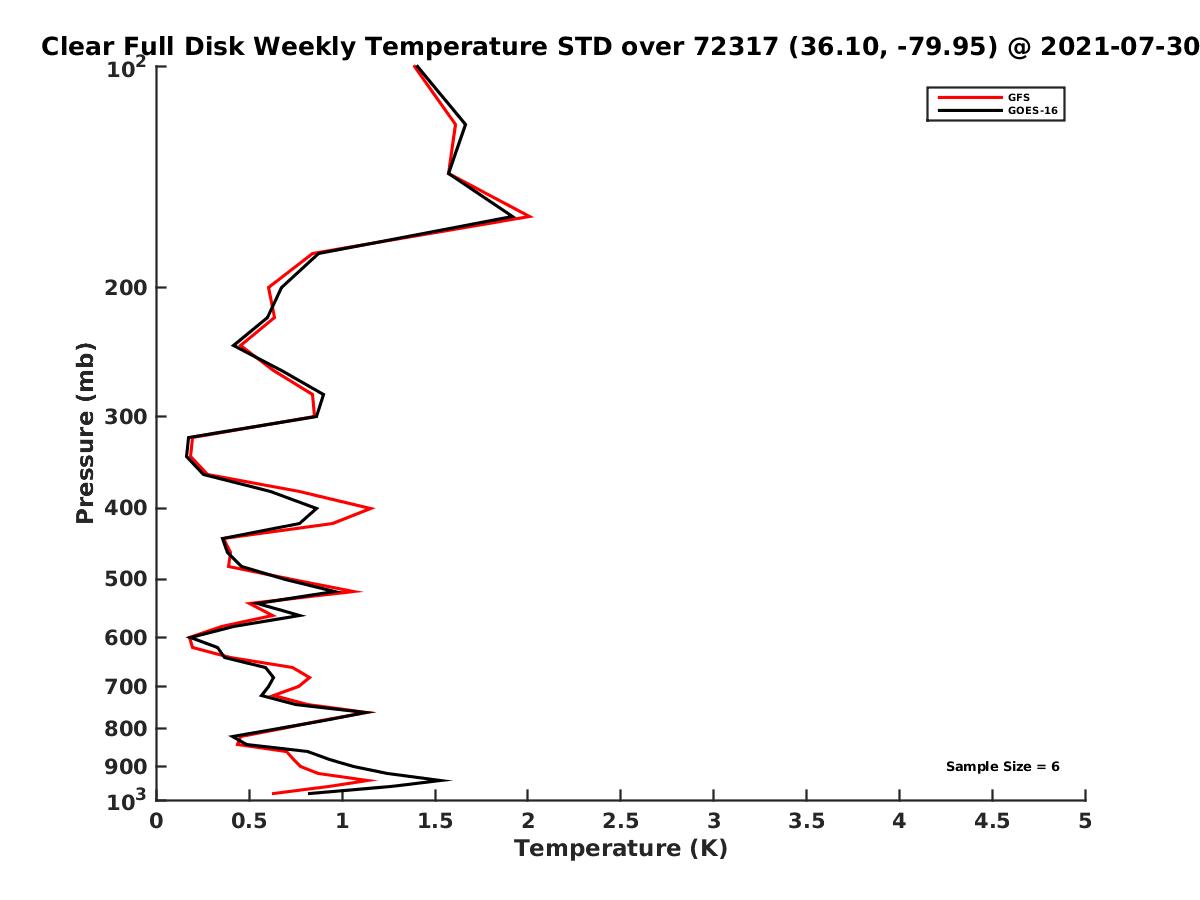 Clear Full Disk Weekly Temperature STD over 72317 (36.10, -79.95) @ 2021-07-30

GFS
GOES-16

Pressure (mb)

$10^2$
200
300
400
500
600
700
800
900
$10^3$

Sample Size = 6

0 0.5 1 1.5 2 2.5 3 3.5 4 4.5 5

Temperature (K)